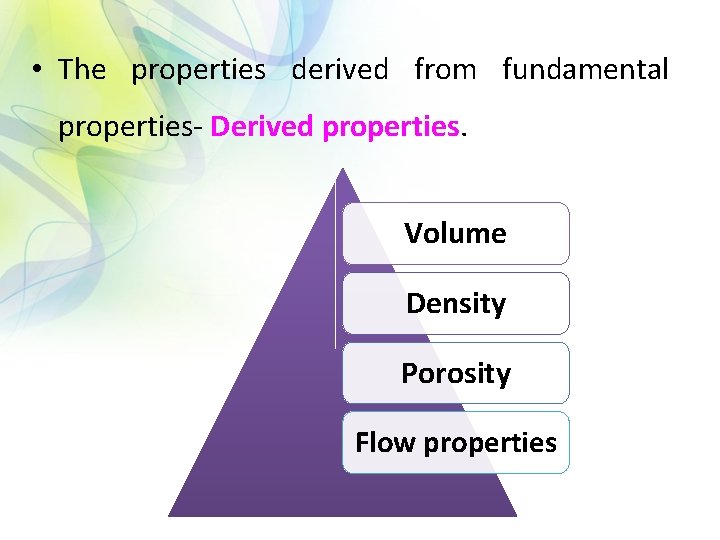 • The properties derived from fundamental properties- Derived properties.

Volume

Density

Porosity

Flow properties